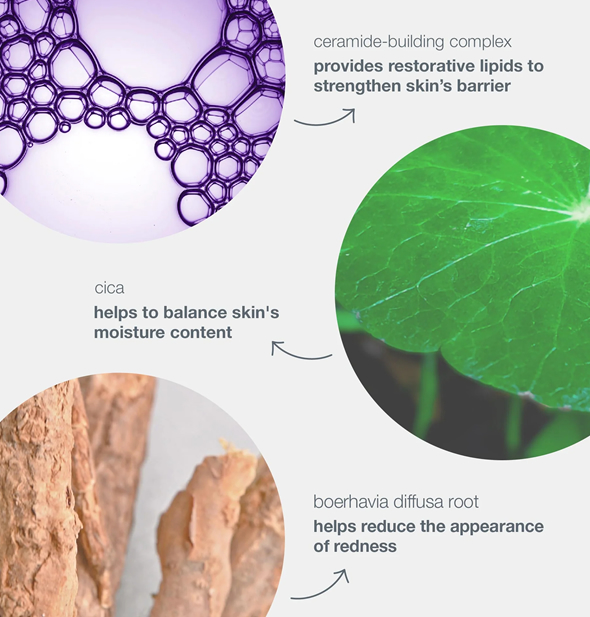 ceramide-building complex

provides restorative lipids to strengthen skin’s barrier

cica

helps to balance skin's moisture content

boerhavia diffusa root

helps reduce the appearance of redness